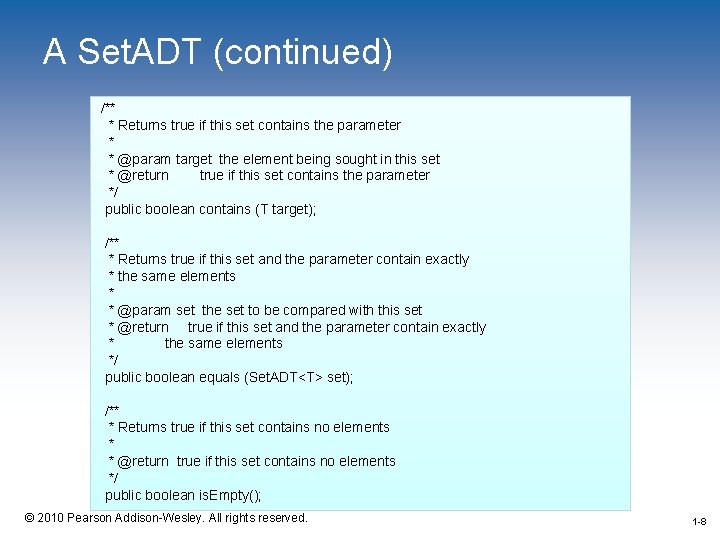 A SetADT (continued)

/**
 * Returns true if this set contains the parameter
 *
 * @param target the element being sought in this set
 * @return true if this set contains the parameter
 */
public boolean contains (T target);

/**
 * Returns true if this set and the parameter contain exactly
 * the same elements
 *
 * @param set the set to be compared with this set
 * @return true if this set and the parameter contain exactly
 * the same elements
 */
public boolean equals (SetADT<T> set);

/**
 * Returns true if this set contains no elements
 *
 * @return true if this set contains no elements
 */
public boolean isEmpty();

© 2010 Pearson Addison-Wesley. All rights reserved.

1-8